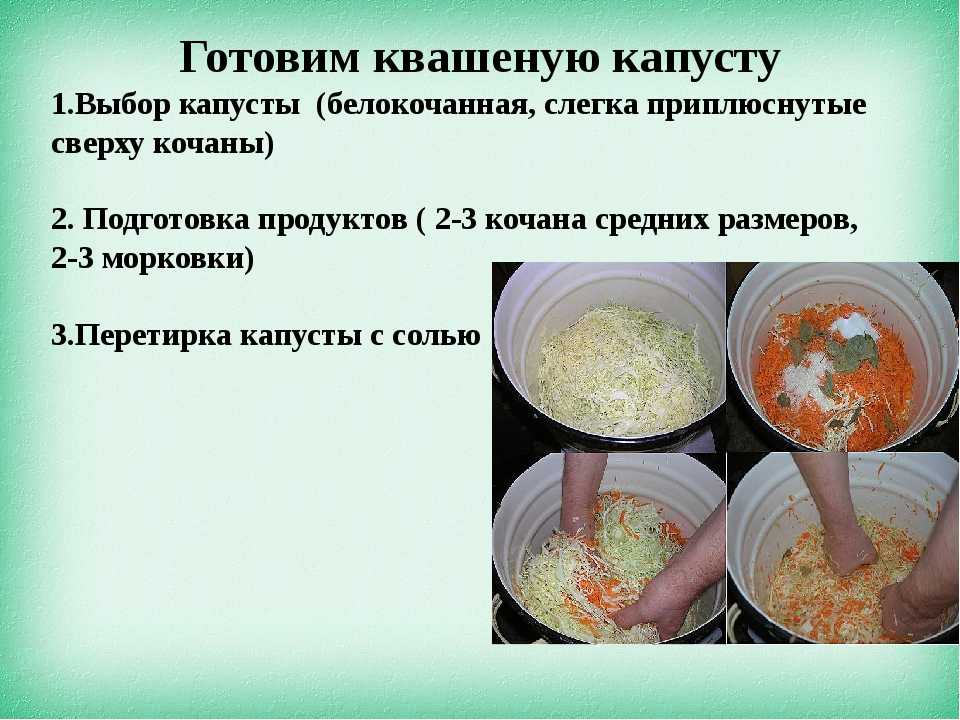 Готовим квашеную капусту

1.Выбор капусты (белокочанная, слегка приплюснутые сверху кочаны)

2. Подготовка продуктов ( 2-3 кочана средних размеров, 2-3 морковки)

3.Перетирка капусты с солью